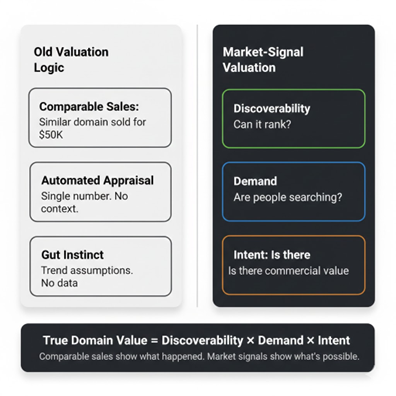 Old Valuation Logic

Comparable Sales:
Similar domain sold for $50K

Automated Appraisal
Single number. No context.

Gut Instinct
Trend assumptions. No data

Market-Signal Valuation

Discoverability
Can it rank?

Demand
Are people searching?

Intent: Is there
Is there commercial value

True Domain Value = Discoverability × Demand × Intent
Comparable sales show what happened. Market signals show what's possible.